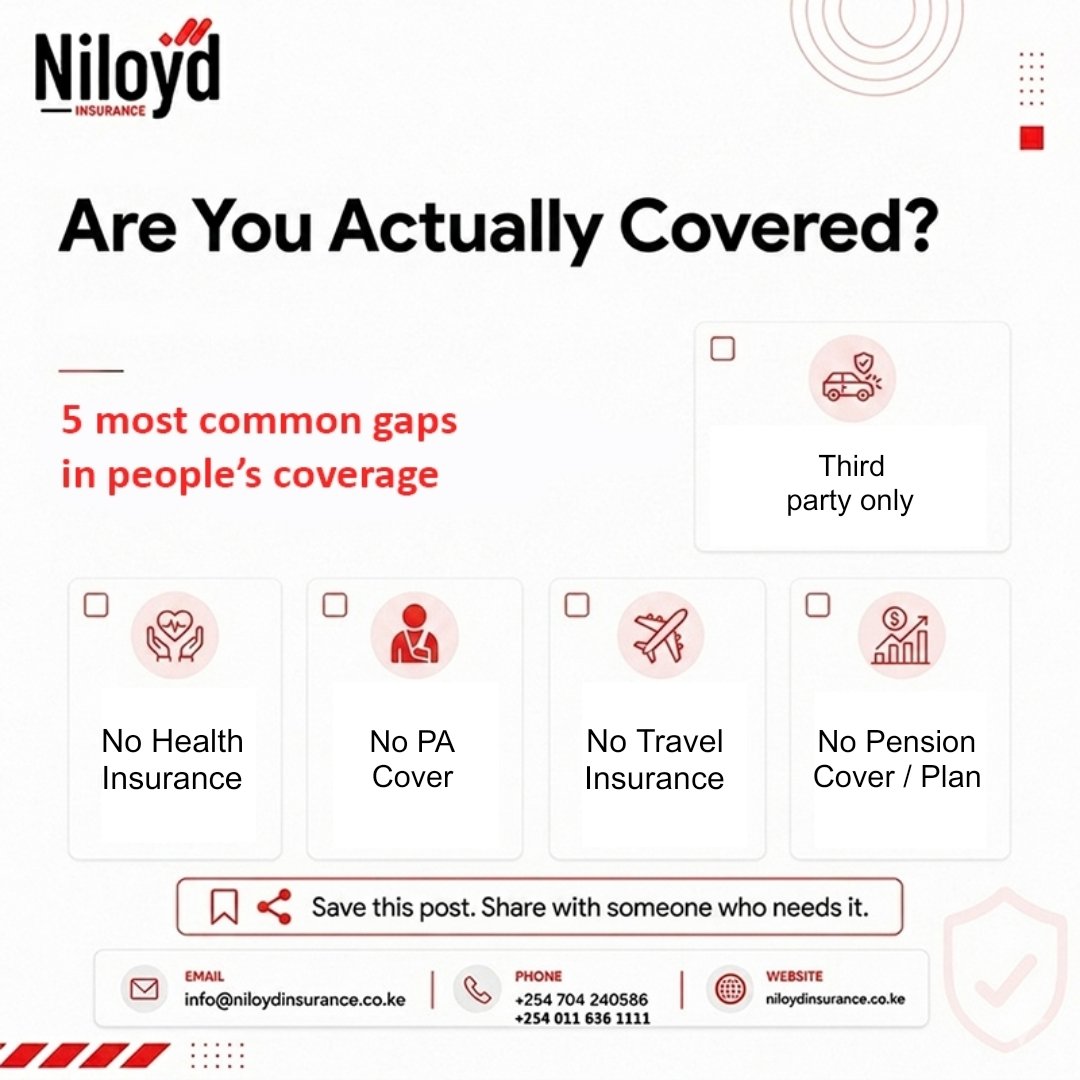 Niloyd
INSURANCE

Are You Actually Covered?

5 most common gaps in people's coverage

Third party only

No Health Insurance

No PA Cover

No Travel Insurance

No Pension Cover / Plan

Save this post. Share with someone who needs it.

EMAIL
info@niloydinsurance.co.ke

PHONE
+254 704 240586
+254 011 636 1111

WEBSITE
niloydinsurance.co.ke